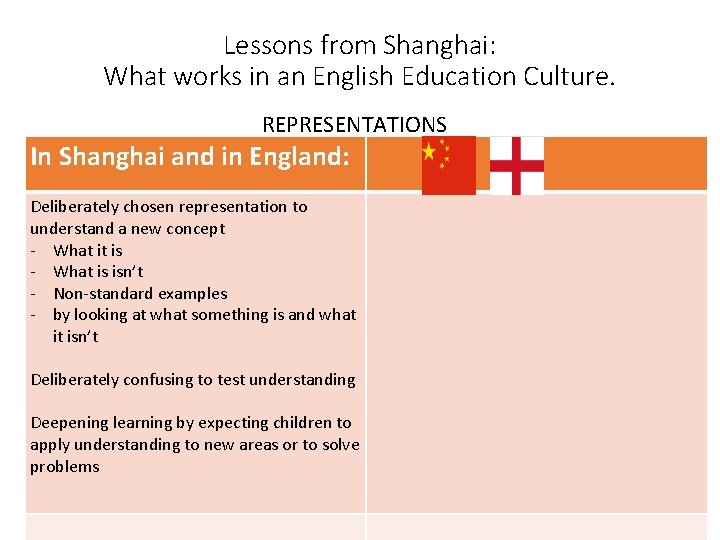 Lessons from Shanghai:
What works in an English Education Culture.

REPRESENTATIONS

| In Shanghai and in England: | |
|---|---|
| Deliberately chosen representation to understand a new concept<br>- What it is<br>- What is isn't<br>- Non-standard examples<br>- by looking at what something is and what it isn't<br><br>Deliberately confusing to test understanding<br><br>Deepening learning by expecting children to apply understanding to new areas or to solve problems | |